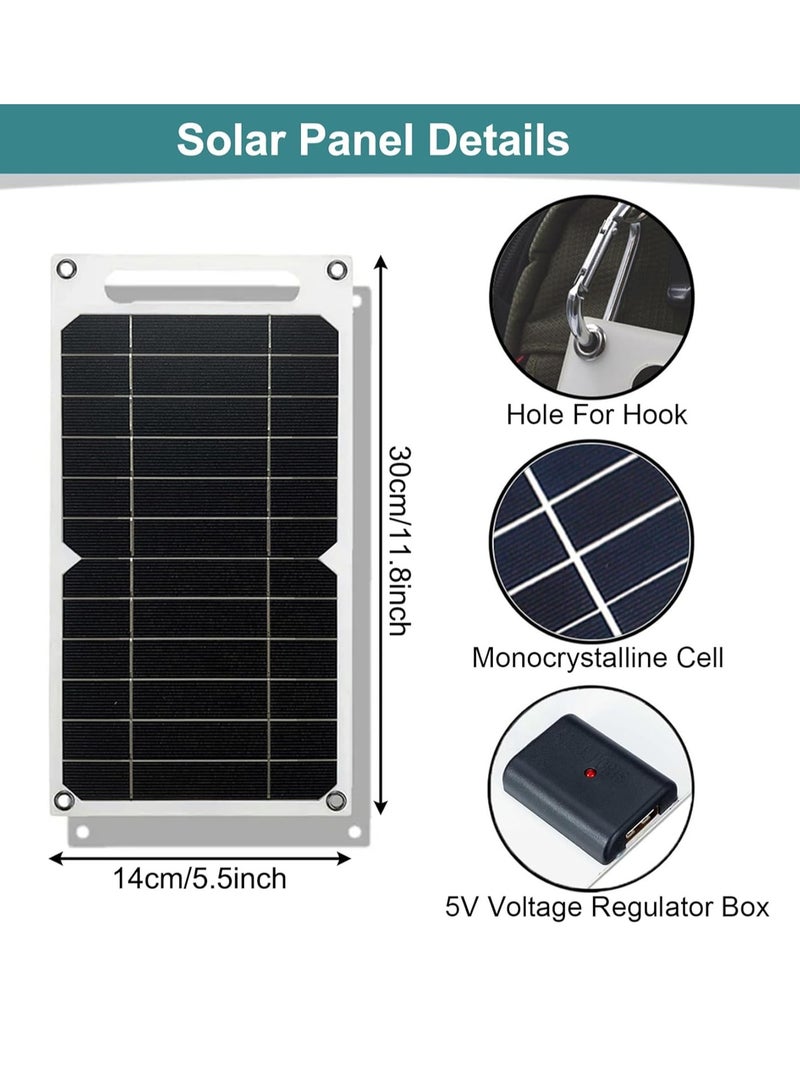 Solar Panel Details

30cm/11.8inch

14cm/5.5inch

Hole For Hook

Monocrystalline Cell

5V Voltage Regulator Box